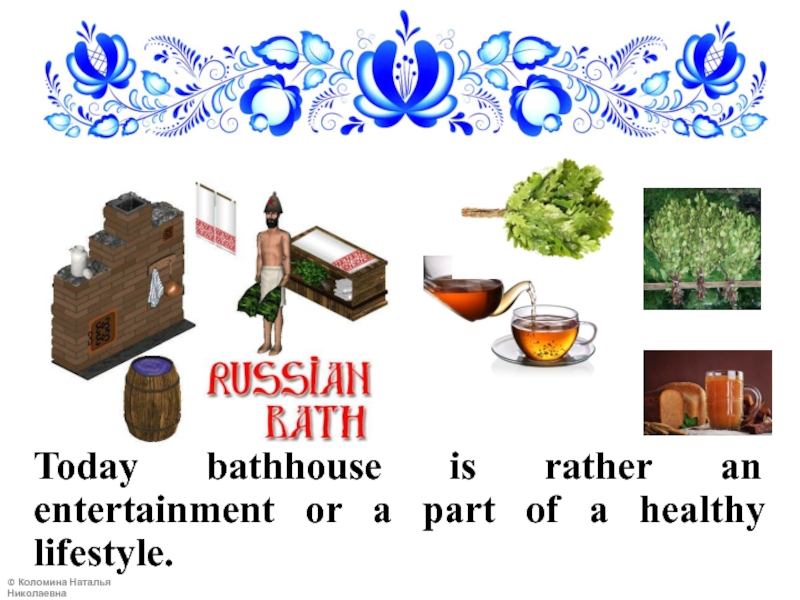 RUSSIAN BATH

Today bathhouse is rather an entertainment or a part of a healthy lifestyle.

© Коломина Наталья Николаевна